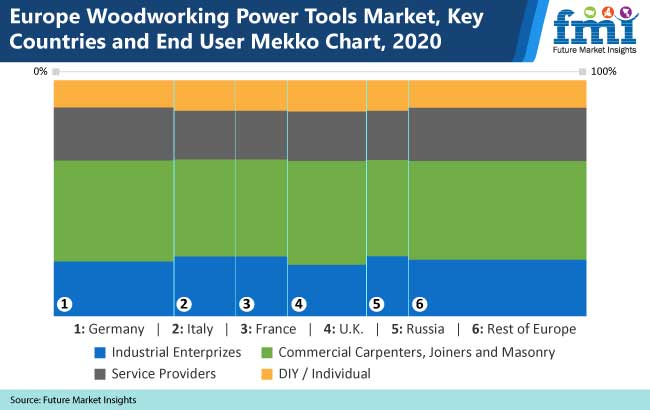 Europe Woodworking Power Tools Market, Key Countries and End User Mekko Chart, 2020

fmi
Future Market Insights

0%

100%

1

2

3

4

5

6

1: Germany | 2: Italy | 3: France | 4: U.K. | 5: Russia | 6: Rest of Europe

Industrial Enterprizes

Commercial Carpenters, Joiners and Masonry

Service Providers

DIY / Individual

Source: Future Market Insights